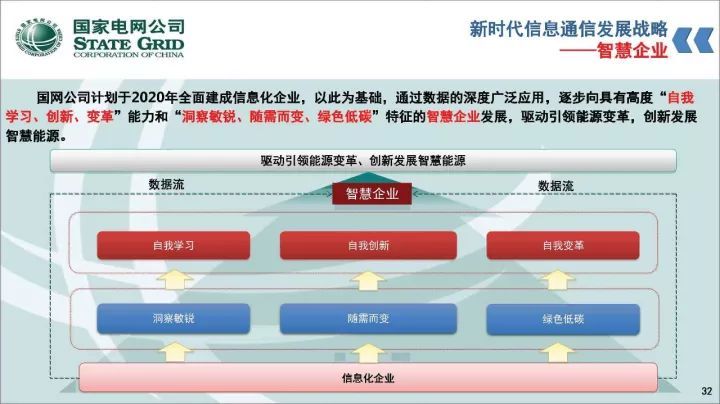 国家电网公司
STATE GRID
CORPORATION OF CHINA

新时代信息通信发展战略
——智慧企业

国网公司计划于2020年全面建成信息化企业，以此为基础，通过数据的深度广泛应用，逐步向具有高度“自我学习、创新、变革”能力和“洞察敏锐、随需而变、绿色低碳”特征的智慧企业发展，驱动引领能源变革，创新发展智慧能源。

驱动引领能源变革、创新发展智慧能源

数据流

智慧企业

数据流

自我学习

自我创新

自我变革

洞察敏锐

随需而变

绿色低碳

信息化企业

32